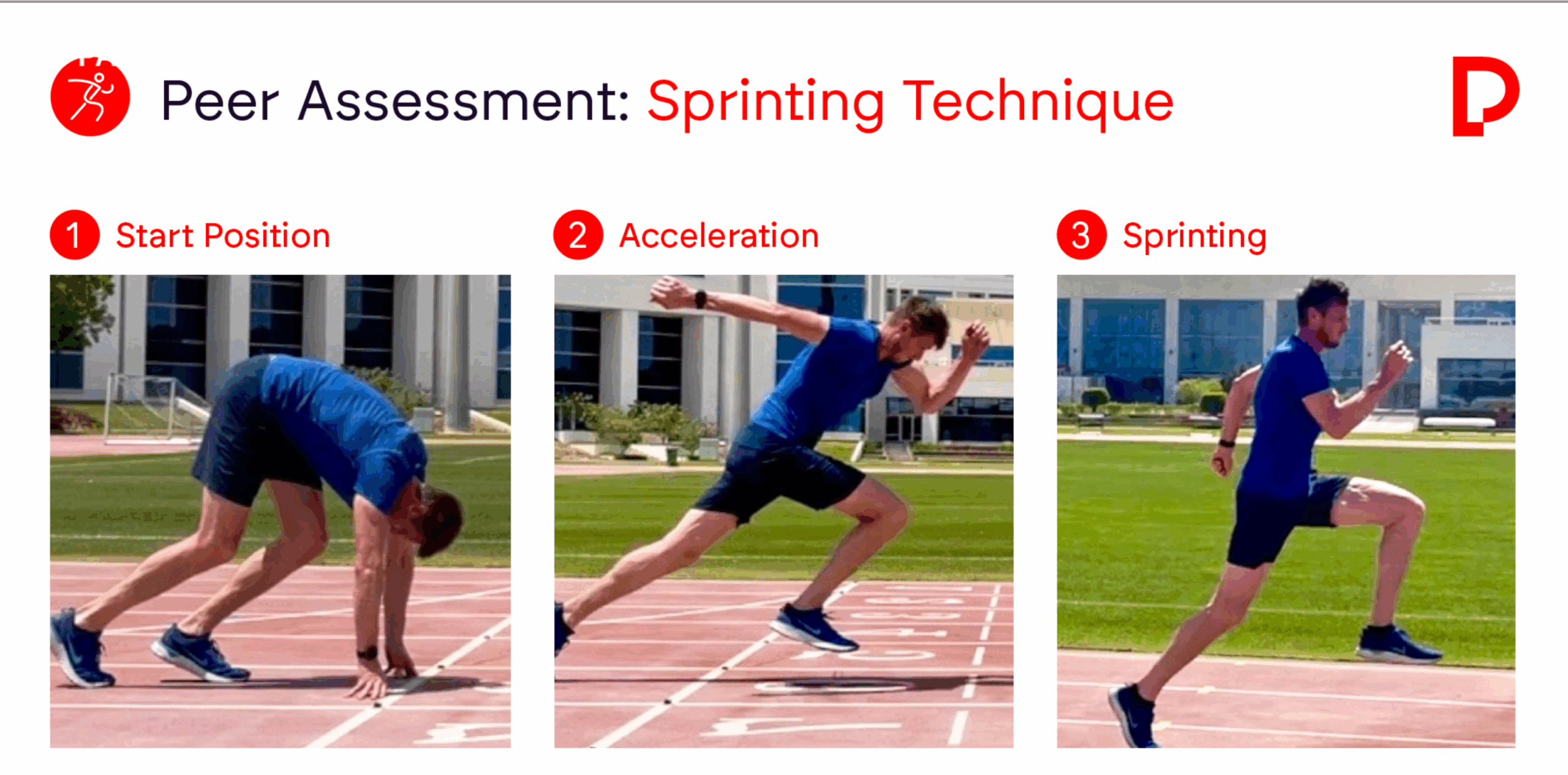 Peer Assessment: Sprinting Technique

1 Start Position

2 Acceleration

3 Sprinting